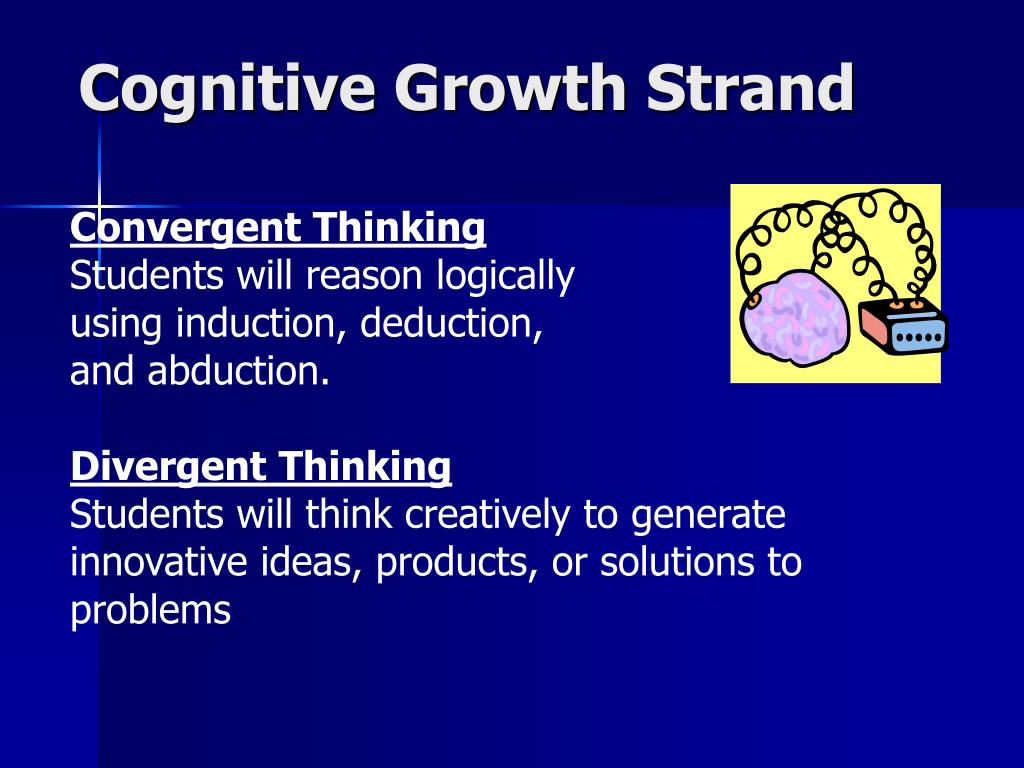 Cognitive Growth Strand

Convergent Thinking
Students will reason logically using induction, deduction, and abduction.

Divergent Thinking
Students will think creatively to generate innovative ideas, products, or solutions to problems